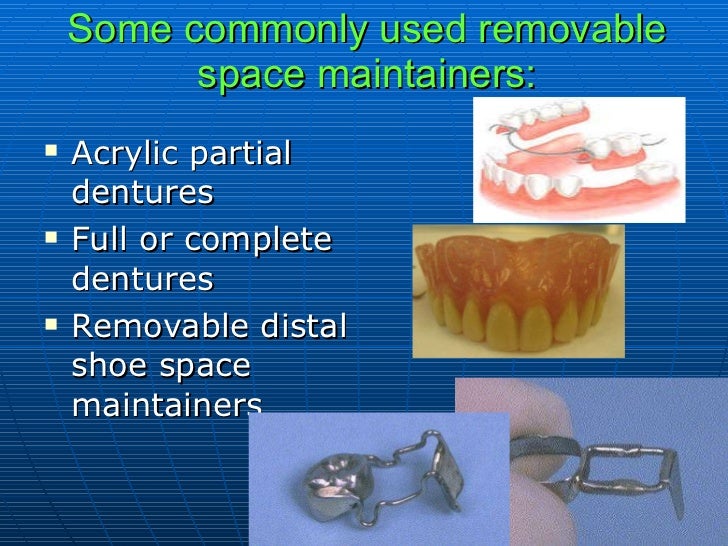 Some commonly used removable space maintainers:

▪ Acrylic partial dentures
▪ Full or complete dentures
▪ Removable distal shoe space maintainers